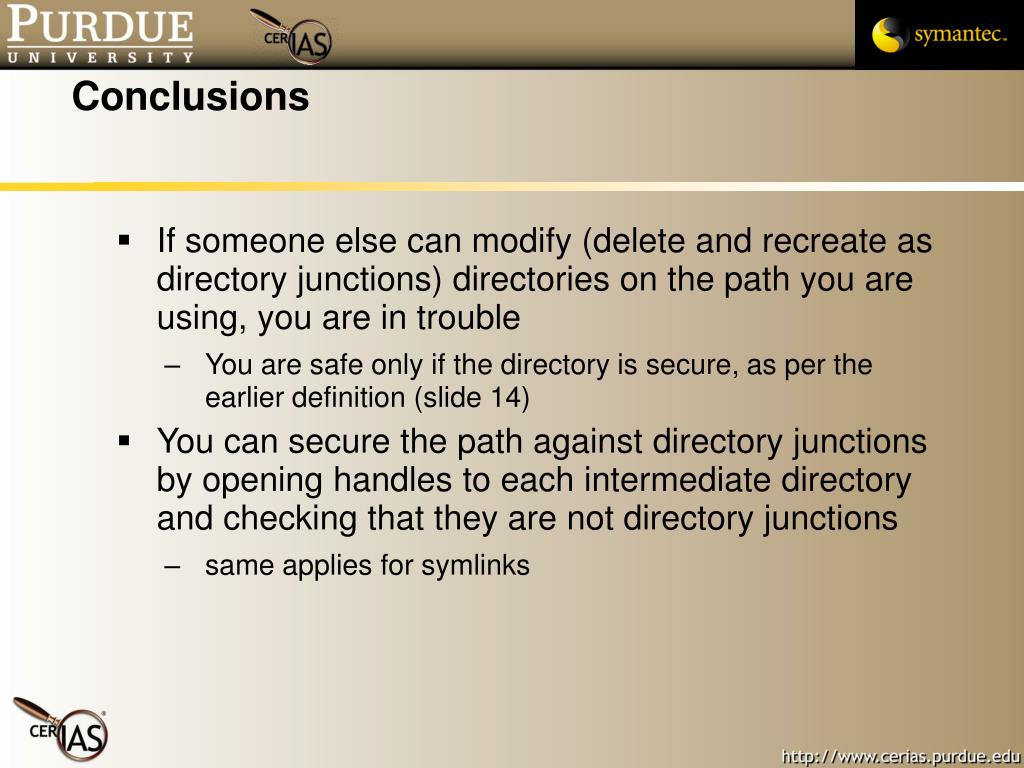 PURDUE
UNIVERSITY

CERIAS

symantec.

Conclusions

▪ If someone else can modify (delete and recreate as directory junctions) directories on the path you are using, you are in trouble

– You are safe only if the directory is secure, as per the earlier definition (slide 14)

▪ You can secure the path against directory junctions by opening handles to each intermediate directory and checking that they are not directory junctions

– same applies for symlinks

CERIAS

http://www.cerias.purdue.edu